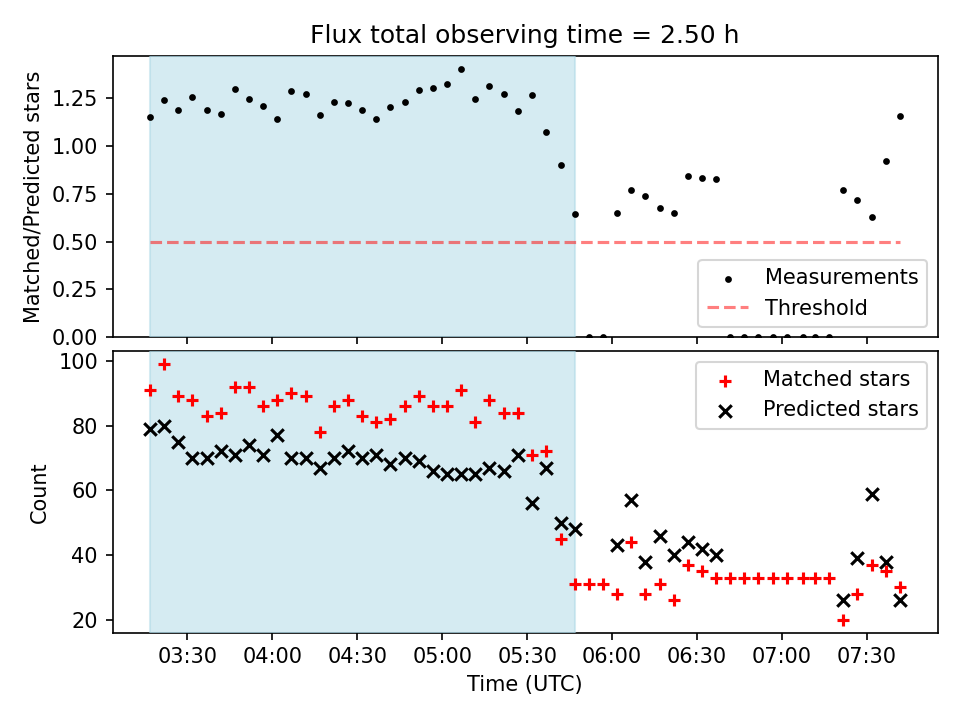 Flux total observing time = 2.50 h

Matched/Predicted stars

1.25
1.00
0.75
0.50
0.25
0.00

Measurements
Threshold

Count

100
80
60
40
20

Matched stars
Predicted stars

03:30
04:00
04:30
05:00
05:30
06:00
06:30
07:00
07:30

Time (UTC)